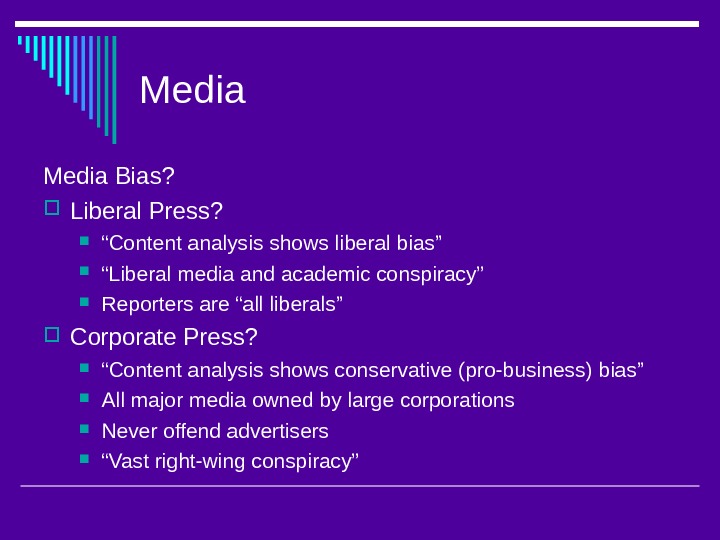 Media

Media Bias?

Liberal Press?

“Content analysis shows liberal bias”

“Liberal media and academic conspiracy”

Reporters are “all liberals”

Corporate Press?

“Content analysis shows conservative (pro-business) bias”

All major media owned by large corporations

Never offend advertisers

“Vast right-wing conspiracy”